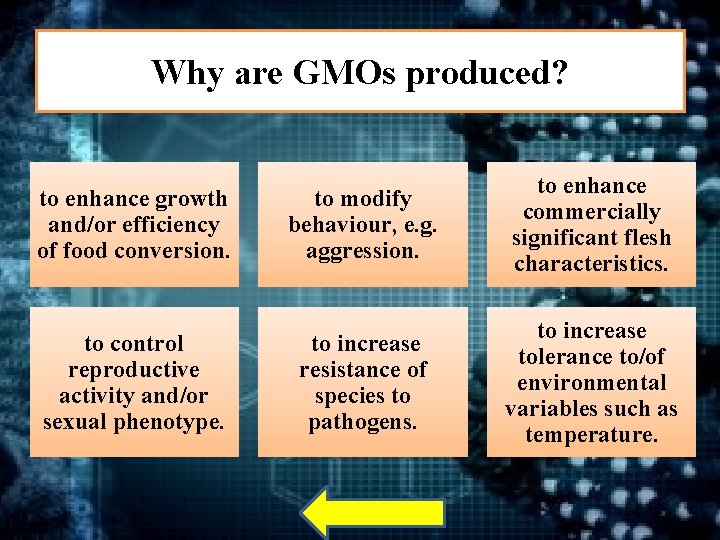 Why are GMOs produced?

to enhance growth and/or efficiency of food conversion.

to modify behaviour, e.g. aggression.

to enhance commercially significant flesh characteristics.

to control reproductive activity and/or sexual phenotype.

to increase resistance of species to pathogens.

to increase tolerance to/of environmental variables such as temperature.